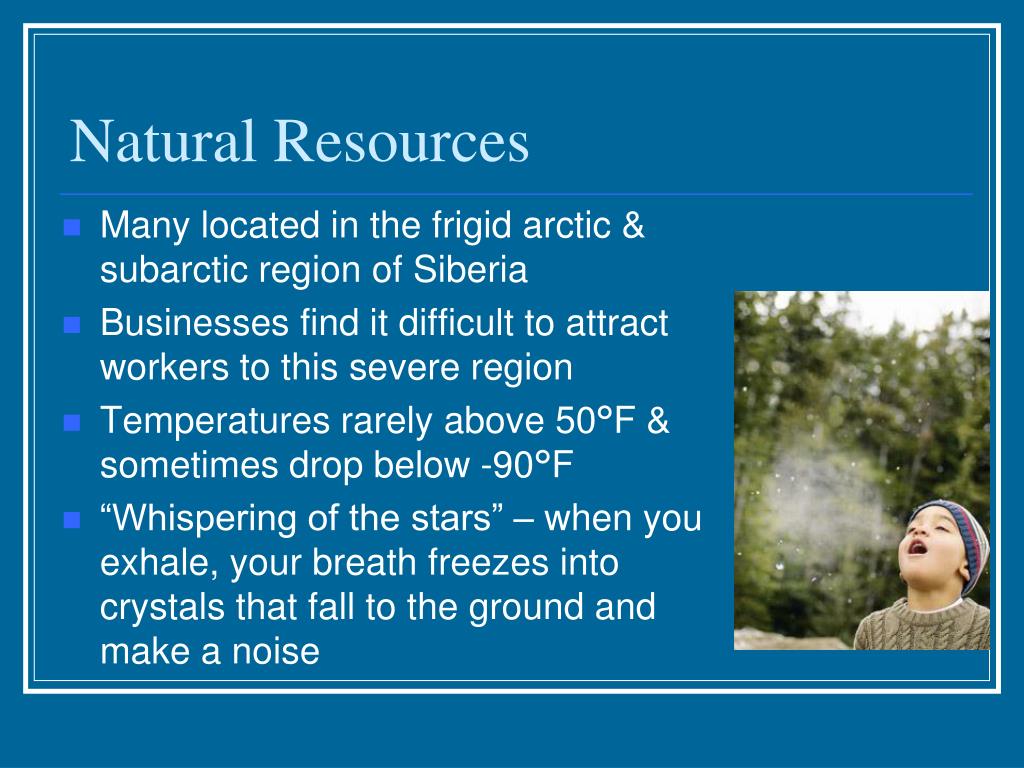 Natural Resources

- Many located in the frigid arctic & subarctic region of Siberia
- Businesses find it difficult to attract workers to this severe region
- Temperatures rarely above 50°F & sometimes drop below -90°F
- “Whispering of the stars” – when you exhale, your breath freezes into crystals that fall to the ground and make a noise